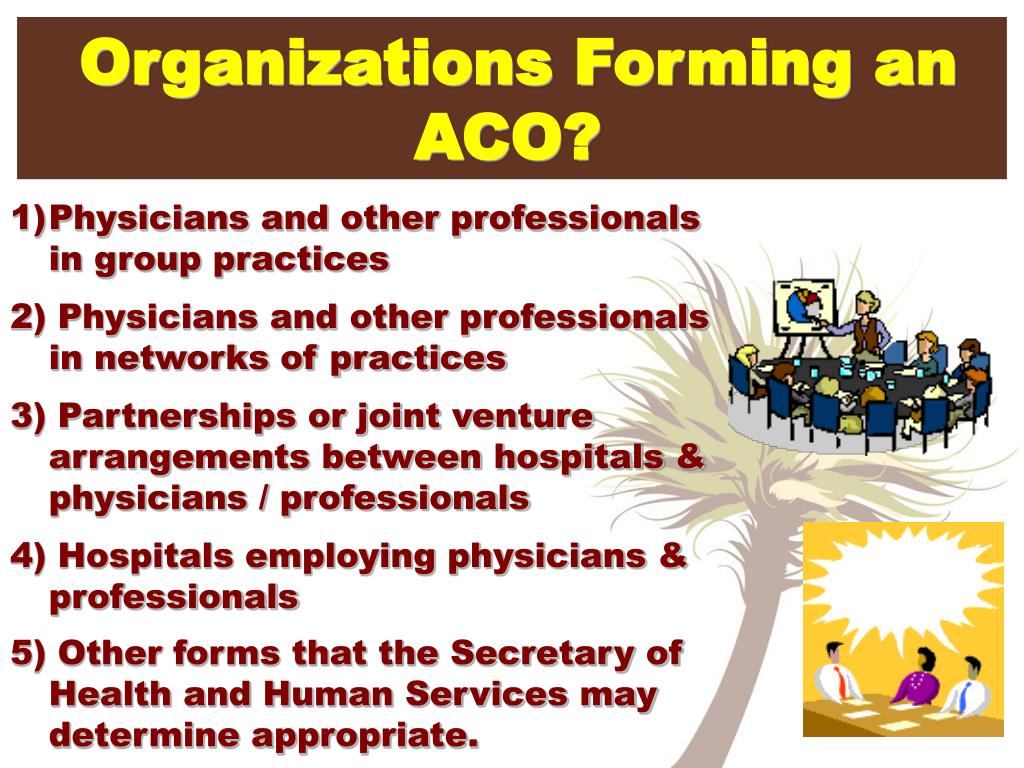 Organizations Forming an ACO?

1)Physicians and other professionals in group practices

2) Physicians and other professionals in networks of practices

3) Partnerships or joint venture arrangements between hospitals & physicians / professionals

4) Hospitals employing physicians & professionals

5) Other forms that the Secretary of Health and Human Services may determine appropriate.